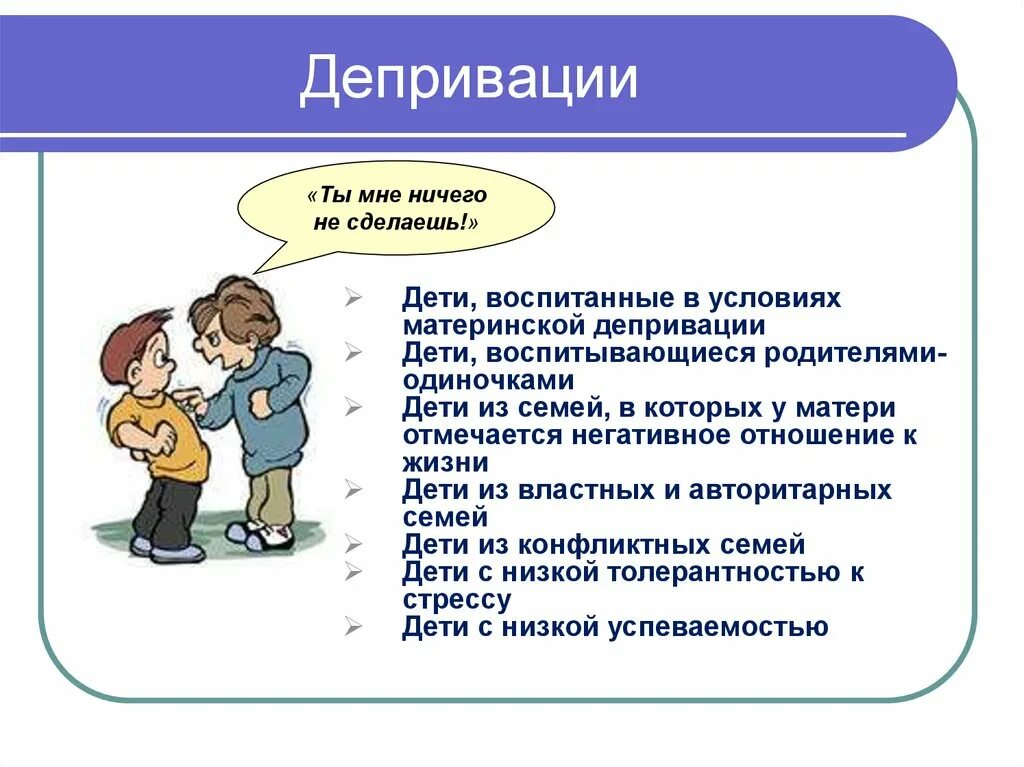 Депривации

«Ты мне ничего не сделаешь!»

➢ Дети, воспитанные в условиях материнской депривации
➢ Дети, воспитывающиеся родителями-одиночками
➢ Дети из семей, в которых у матери отмечается негативное отношение к жизни
➢ Дети из властных и авторитарных семей
➢ Дети из конфликтных семей
➢ Дети с низкой толерантностью к стрессу
➢ Дети с низкой успеваемостью